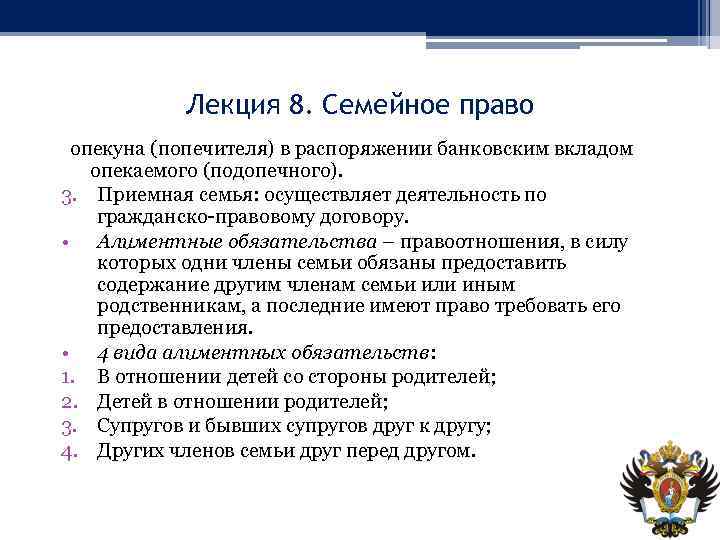 Лекция 8. Семейное право

опекуна (попечителя) в распоряжении банковским вкладом опекаемого (подопечного).

3. Приемная семья: осуществляет деятельность по гражданско-правовому договору.

• Алиментные обязательства – правоотношения, в силу которых одни члены семьи обязаны предоставить содержание другим членам семьи или иным родственникам, а последние имеют право требовать его предоставления.

• 4 вида алиментных обязательств:

1. В отношении детей со стороны родителей;
2. Детей в отношении родителей;
3. Супругов и бывших супругов друг к другу;
4. Других членов семьи друг перед другом.